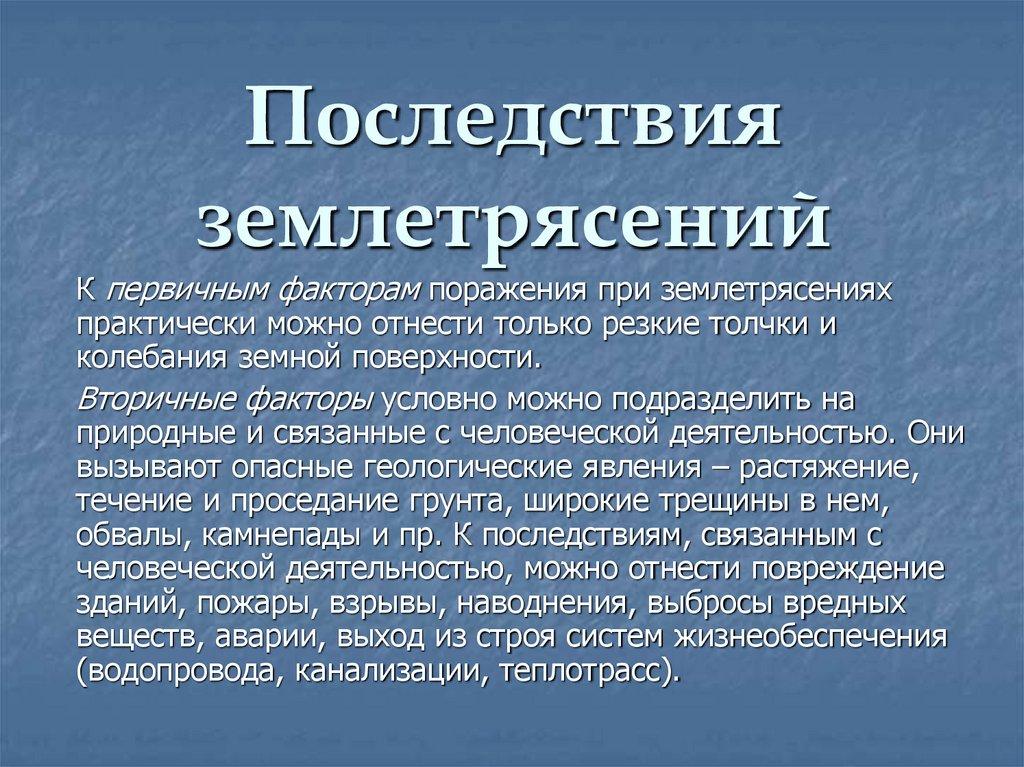 Последствия землетрясений

К первичным факторам поражения при землетрясениях практически можно отнести только резкие толчки и колебания земной поверхности.

Вторичные факторы условно можно подразделить на природные и связанные с человеческой деятельностью. Они вызывают опасные геологические явления – растяжение, течение и проседание грунта, широкие трещины в нем, обвалы, камнепады и пр. К последствиям, связанным с человеческой деятельностью, можно отнести повреждение зданий, пожары, взрывы, наводнения, выбросы вредных веществ, аварии, выход из строя систем жизнеобеспечения (водопровода, канализации, теплотрасс).